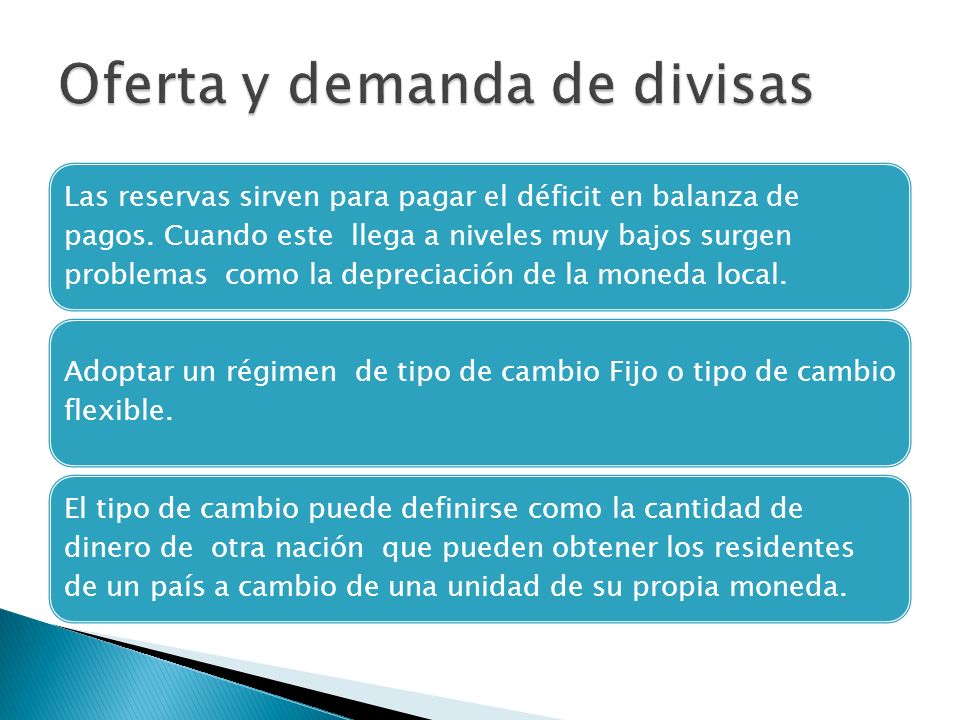 Oferta y demanda de divisas

Las reservas sirven para pagar el déficit en balanza de pagos. Cuando este  llega a niveles muy bajos surgen problemas  como la depreciación de la moneda local.

Adoptar un régimen  de tipo de cambio Fijo o tipo de cambio flexible.

El tipo de cambio puede definirse como la cantidad de dinero de  otra nación  que pueden obtener los residentes de un país a cambio de una unidad de su propia moneda.